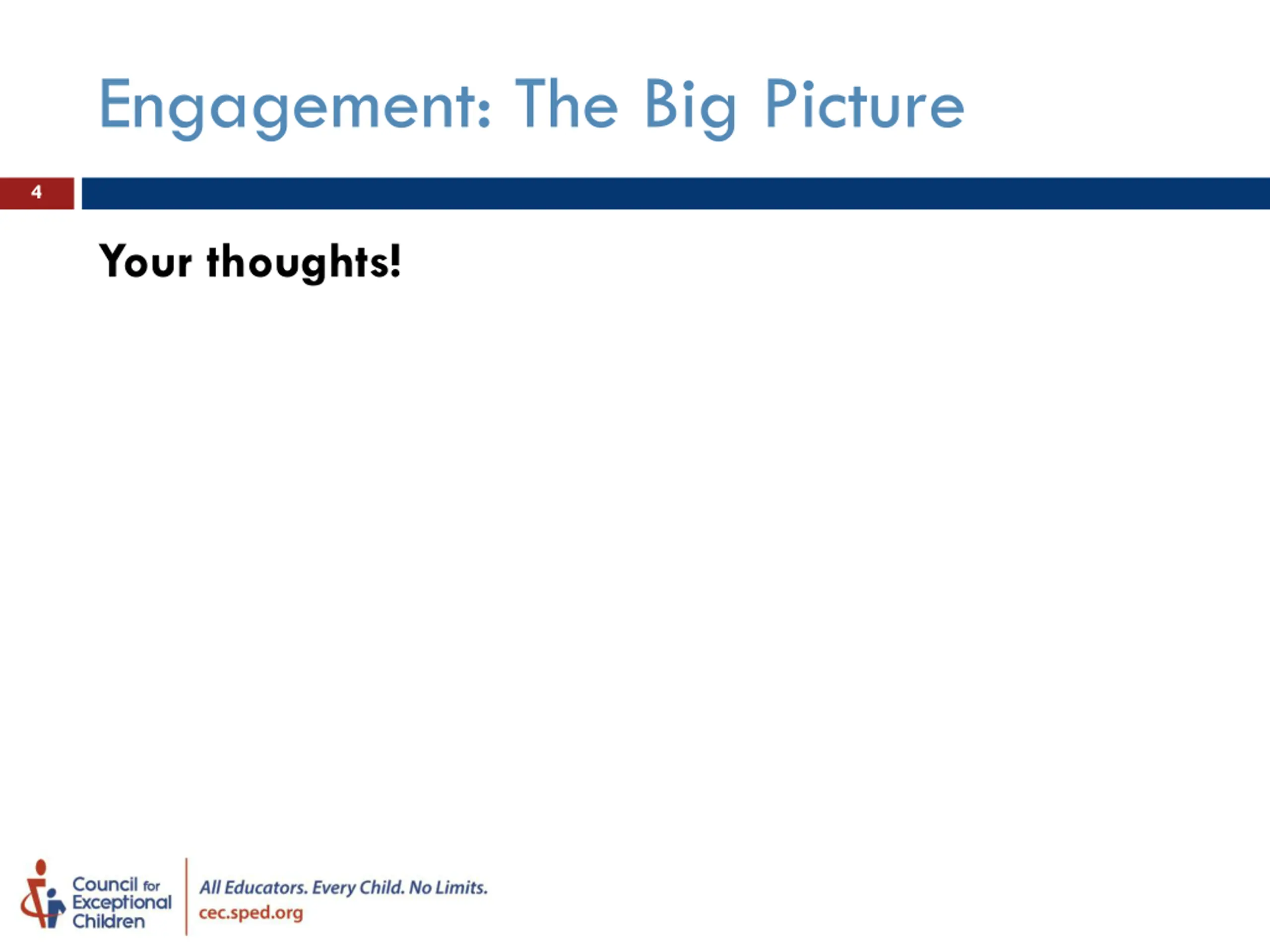 Engagement: The Big Picture

4

Your thoughts!

Council for Exceptional Children

All Educators. Every Child. No Limits.
cec.sped.org